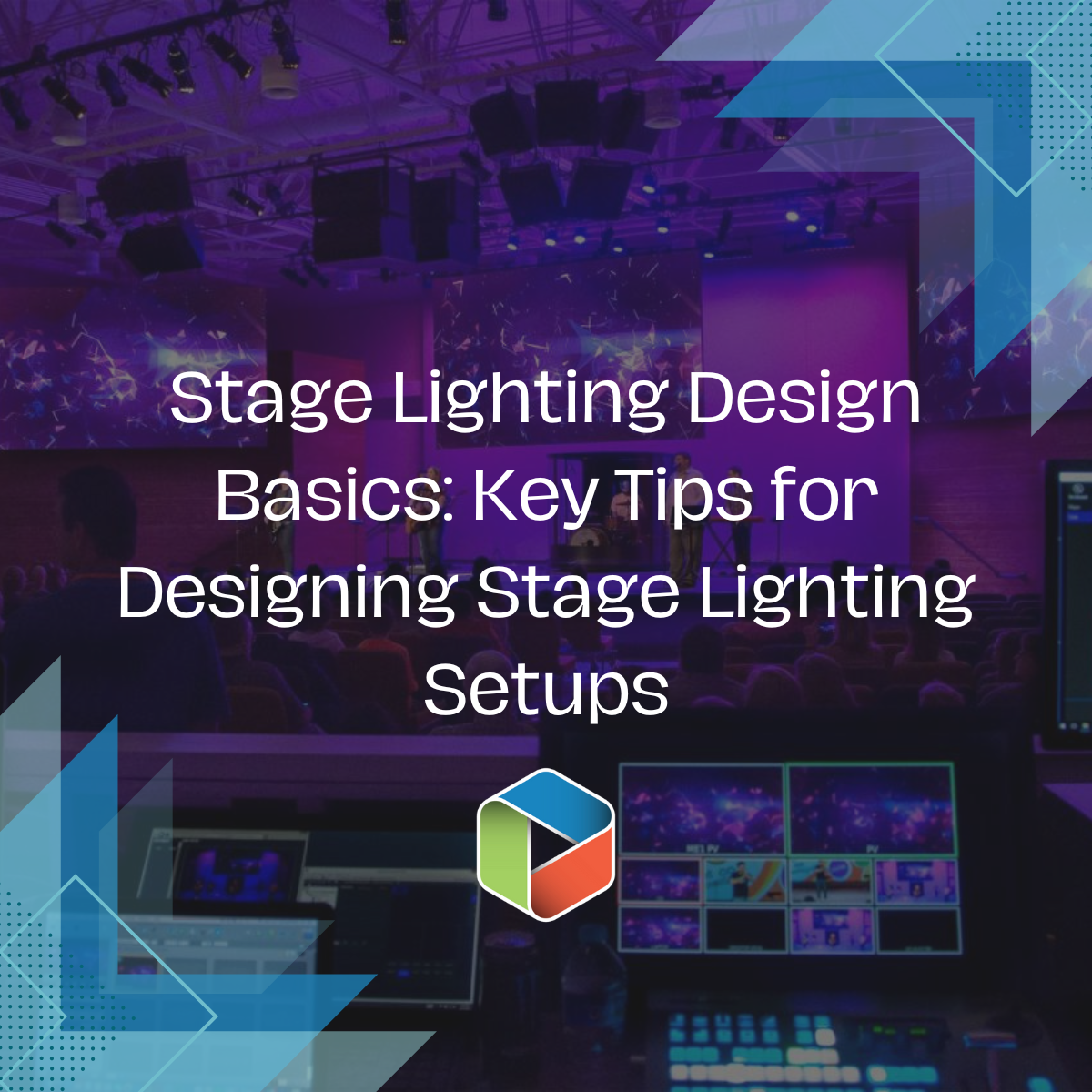 Stage Lighting Design Basics: Key Tips for Designing Stage Lighting Setups